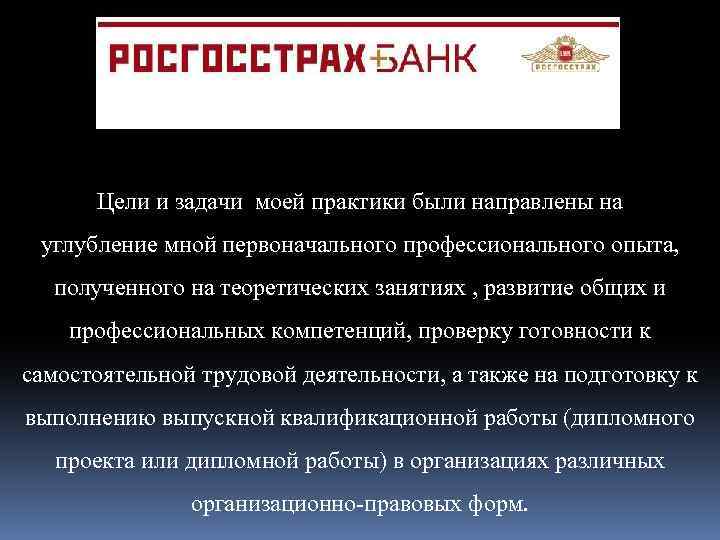 РОСГОССТРАХ БАНК

РОСГОССТРАХ

Цели и задачи моей практики были направлены на углубление мной первоначального профессионального опыта, полученного на теоретических занятиях , развитие общих и профессиональных компетенций, проверку готовности к самостоятельной трудовой деятельности, а также на подготовку к выполнению выпускной квалификационной работы (дипломного проекта или дипломной работы) в организациях различных организационно-правовых форм.